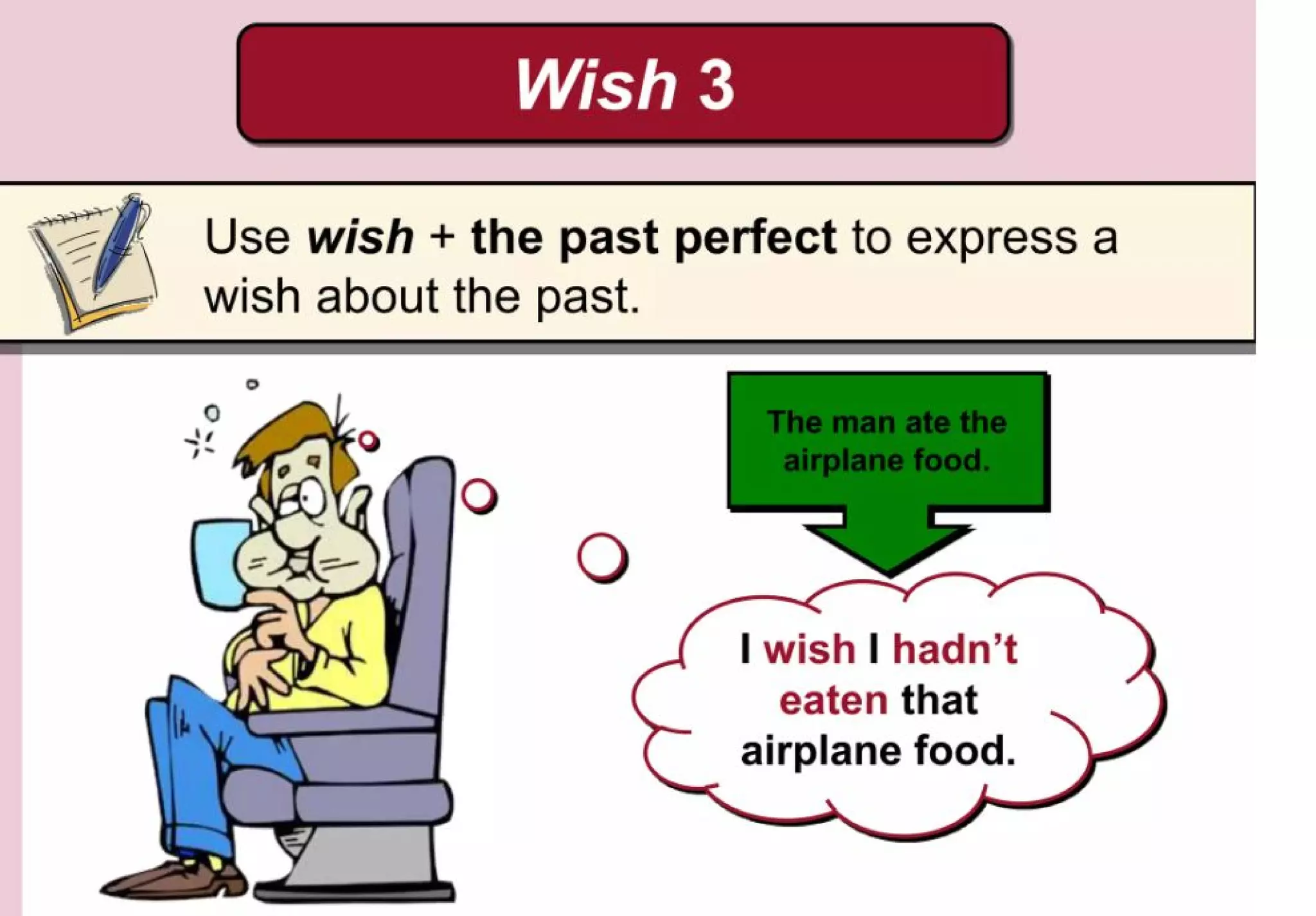 Wish 3

Use wish + the past perfect to express a wish about the past.

The man ate the airplane food.

I wish I hadn't eaten that airplane food.